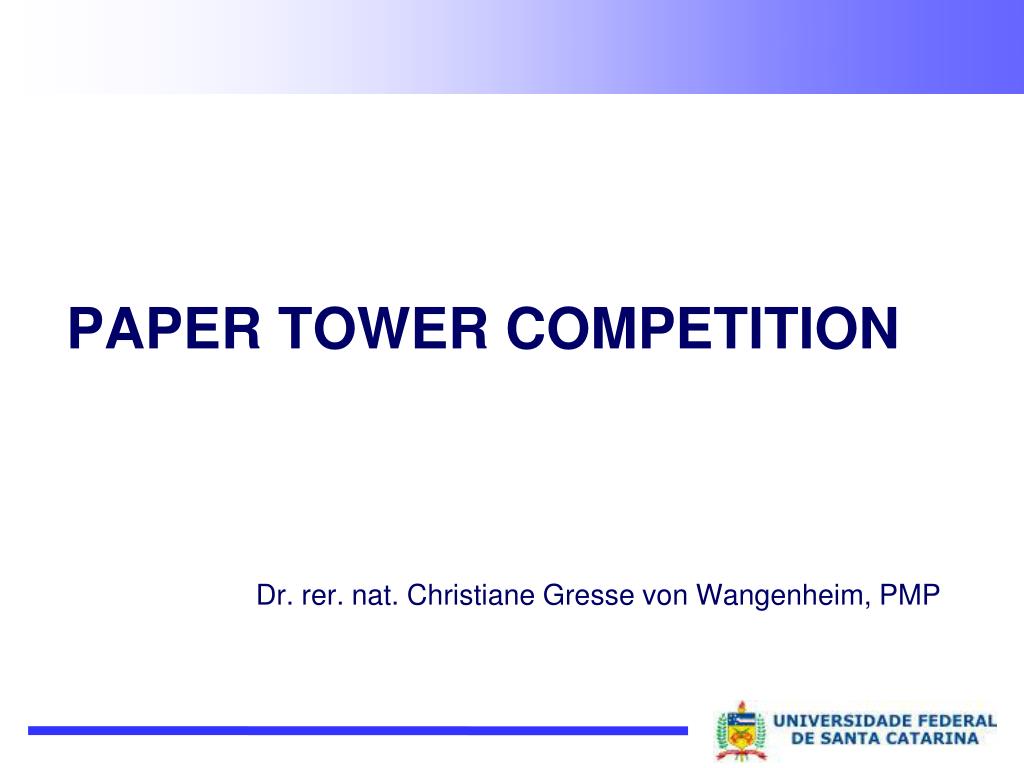 PAPER TOWER COMPETITION

Dr. rer. nat. Christiane Gresse von Wangenheim, PMP

UNIVERSIDADE FEDERAL DE SANTA CATARINA